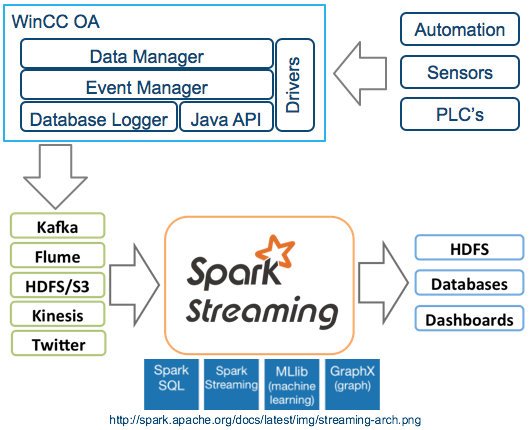 WinCC OA

Data Manager

Event Manager

Database Logger

Java API

Drivers

Automation

Sensors

PLC's

Kafka

Flume

HDFS/S3

Kinesis

Twitter

Spark Streaming

HDFS

Databases

Dashboards

Spark SQL

Spark Streaming

MLlib (machine learning)

GraphX (graph)

http://spark.apache.org/docs/latest/img/streaming-arch.png